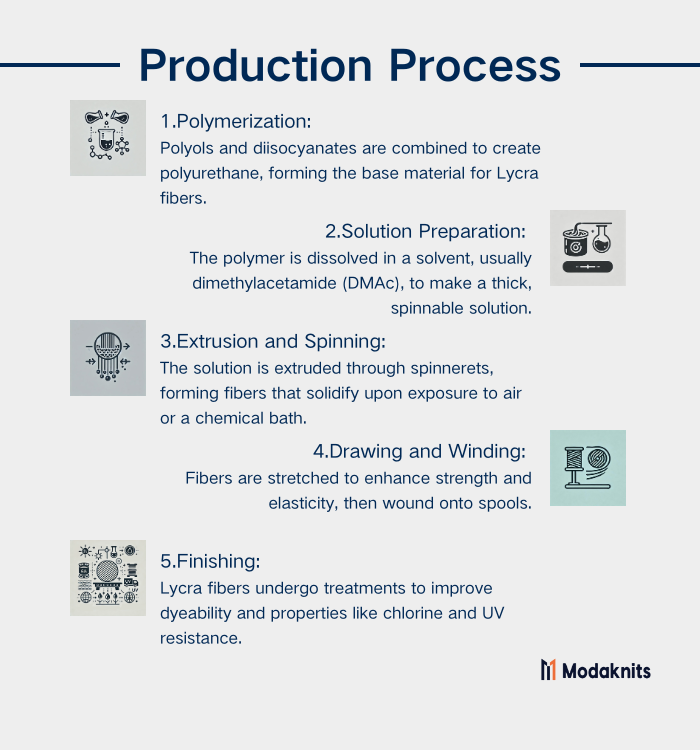 Production Process

1.Polymerization:
Polyols and diisocyanates are combined to create polyurethane, forming the base material for Lycra fibers.

2.Solution Preparation:
The polymer is dissolved in a solvent, usually dimethylacetamide (DMAc), to make a thick, spinnable solution.

3.Extrusion and Spinning:
The solution is extruded through spinnerets, forming fibers that solidify upon exposure to air or a chemical bath.

4.Drawing and Winding:
Fibers are stretched to enhance strength and elasticity, then wound onto spools.

5.Finishing:
Lycra fibers undergo treatments to improve dyeability and properties like chlorine and UV resistance.

Modaknits